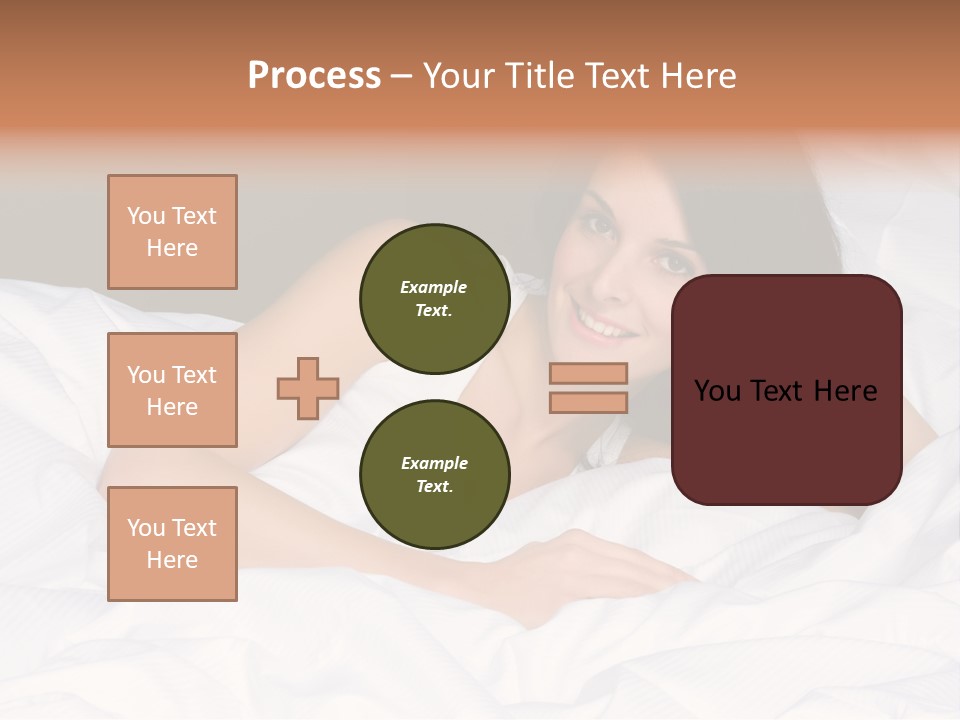 Process – Your Title Text Here

You Text Here

You Text Here

You Text Here

Example Text.

Example Text.

You Text Here